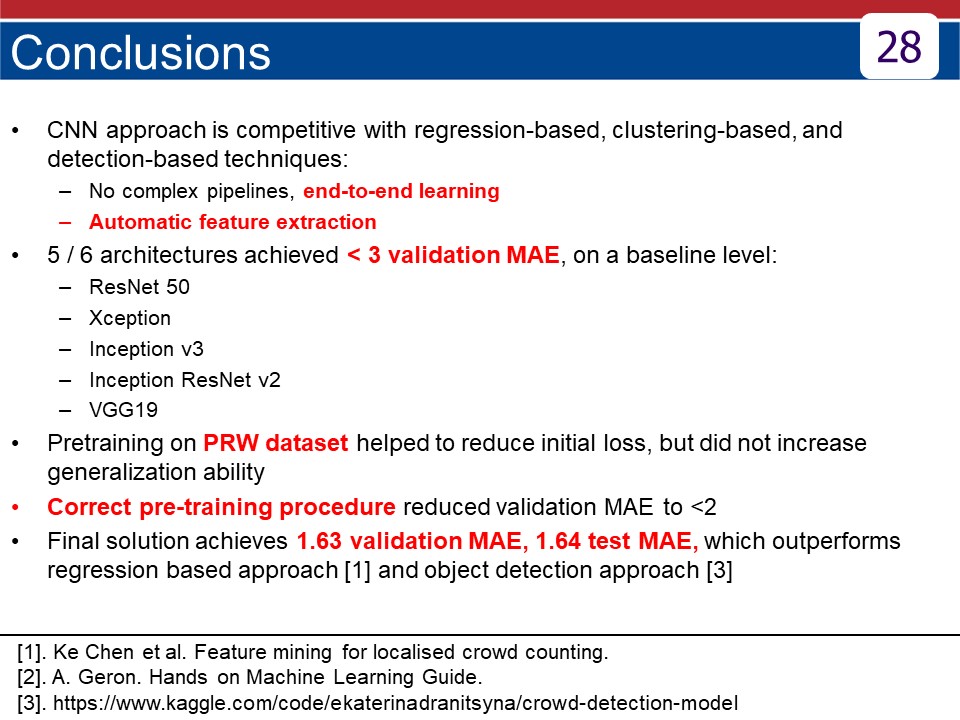 Conclusions

28

• CNN approach is competitive with regression-based, clustering-based, and detection-based techniques:
– No complex pipelines, end-to-end learning
– Automatic feature extraction
• 5 / 6 architectures achieved < 3 validation MAE, on a baseline level:
– ResNet 50
– Xception
– Inception v3
– Inception ResNet v2
– VGG19
• Pretraining on PRW dataset helped to reduce initial loss, but did not increase generalization ability
• Correct pre-training procedure reduced validation MAE to <2
• Final solution achieves 1.63 validation MAE, 1.64 test MAE, which outperforms regression based approach [1] and object detection approach [3]

[1]. Ke Chen et al. Feature mining for localised crowd counting.
[2]. A. Geron. Hands on Machine Learning Guide.
[3]. https://www.kaggle.com/code/ekaterinadranitsyna/crowd-detection-model